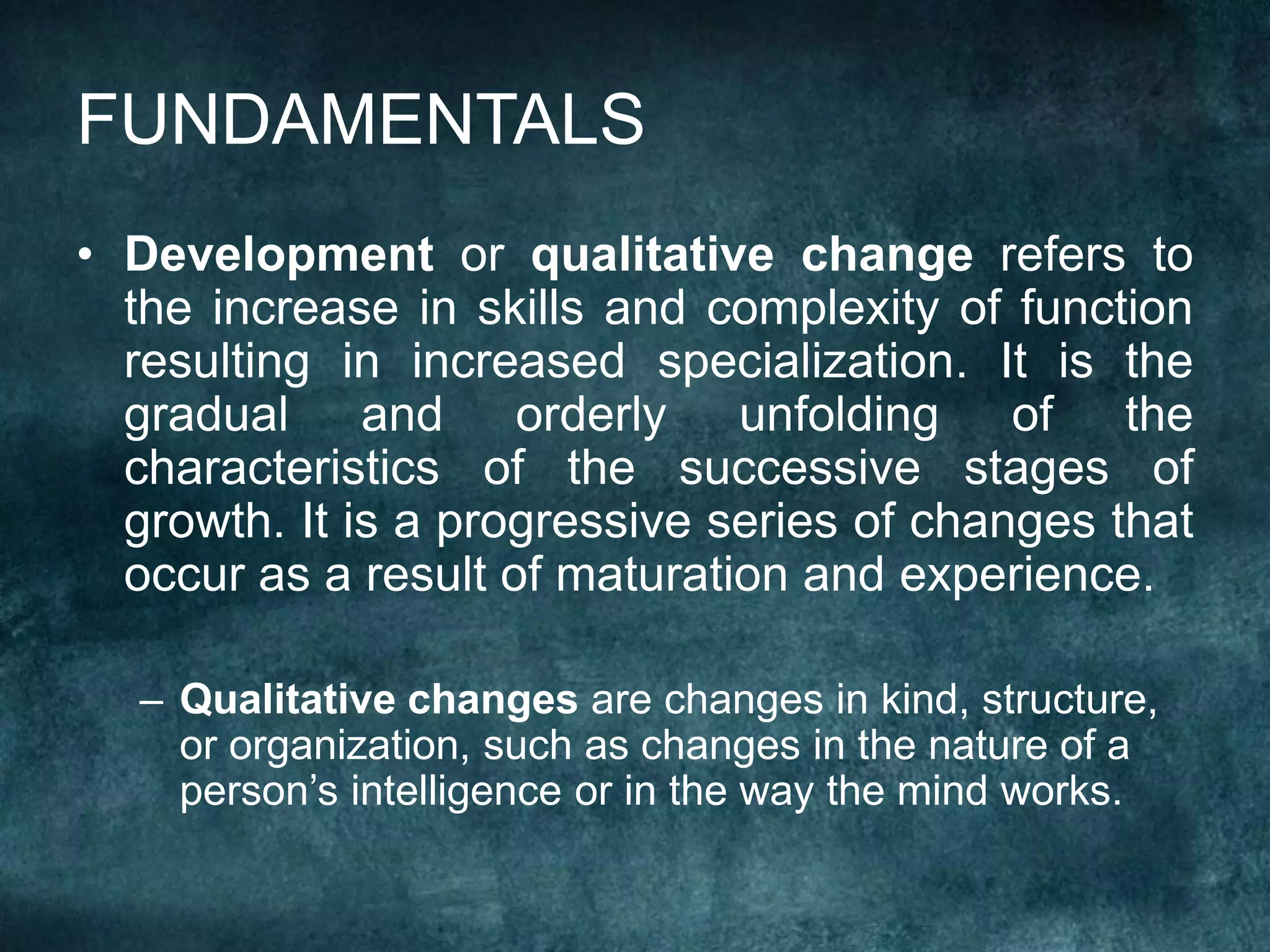 FUNDAMENTALS

• Development or qualitative change refers to the increase in skills and complexity of function resulting in increased specialization. It is the gradual and orderly unfolding of the characteristics of the successive stages of growth. It is a progressive series of changes that occur as a result of maturation and experience.

– Qualitative changes are changes in kind, structure, or organization, such as changes in the nature of a person’s intelligence or in the way the mind works.